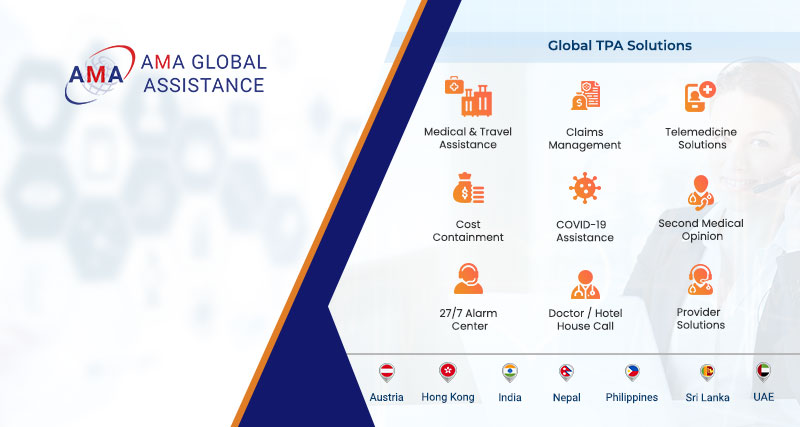 AMA AMA GLOBAL ASSISTANCE

Global TPA Solutions

Medical & Travel Assistance

Claims Management

Telemedicine Solutions

Cost Containment

COVID-19 Assistance

Second Medical Opinion

27/7 Alarm Center

Doctor / Hotel House Call

Provider Solutions

Austria

Hong Kong

India

Nepal

Philippines

Sri Lanka

UAE